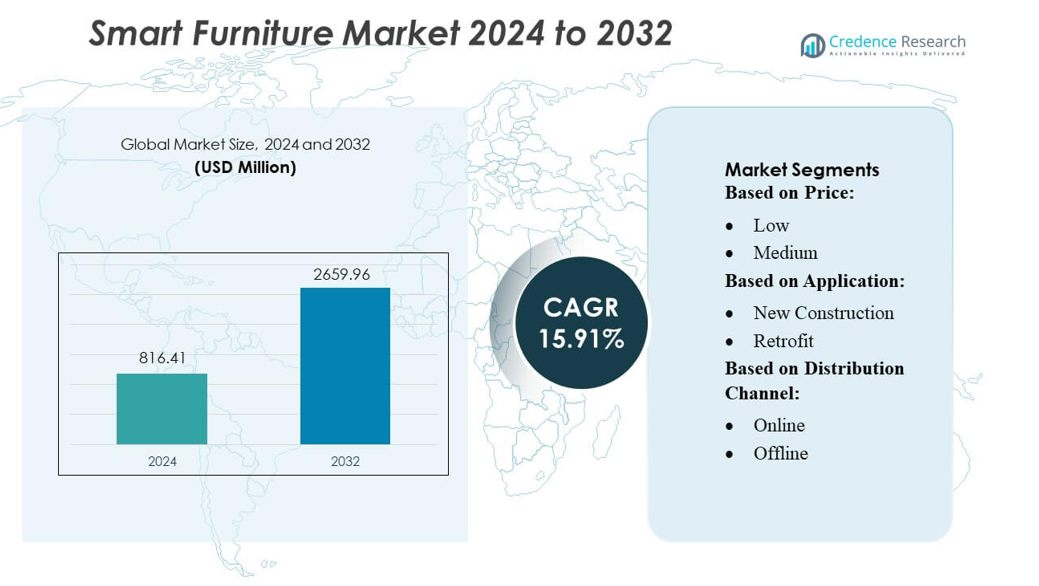 Smart Furniture Market 2024 to 2032

Credence Research
Actionable Insights Delivered

Global Market Size, 2024 and 2032
(USD Million)

816.41
2659.96
2024
2032

CAGR
15.91%

Market Segments
Based on Price:
• Low
• Medium
Based on Application:
• New Construction
• Retrofit
Based on Distribution Channel:
• Online
• Offline